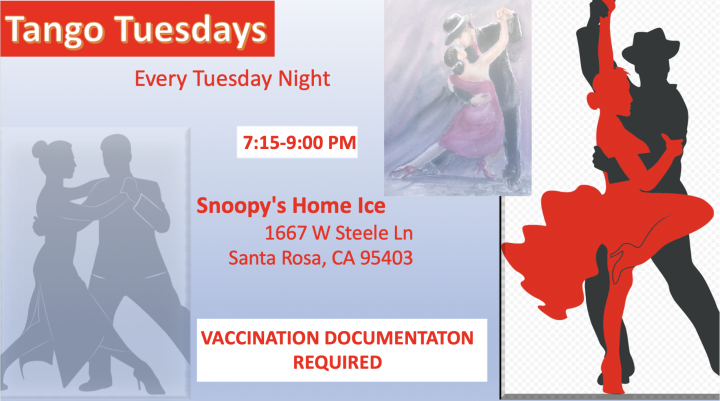 Tango Tuesdays

Every Tuesday Night

7:15-9:00 PM

Snoopy's Home Ice
1667 W Steele Ln
Santa Rosa, CA 95403

VACCINATION DOCUMENTATON REQUIRED